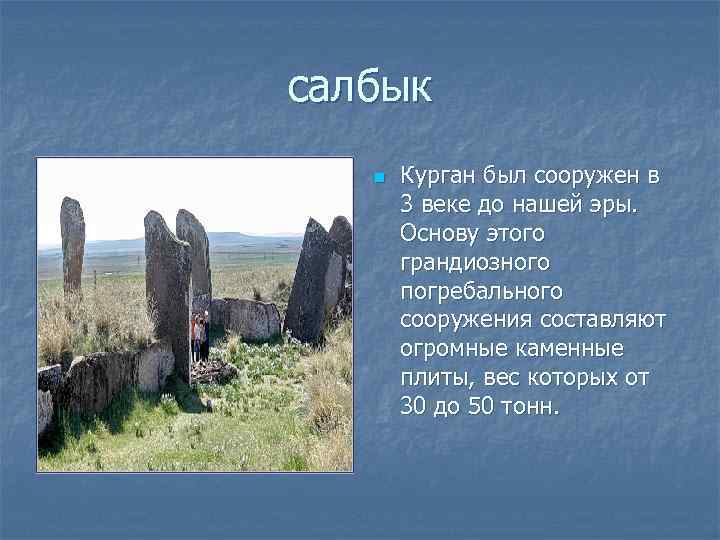 салбык

Курган был сооружен в 3 веке до нашей эры. Основу этого грандиозного погребального сооружения составляют огромные каменные плиты, вес которых от 30 до 50 тонн.